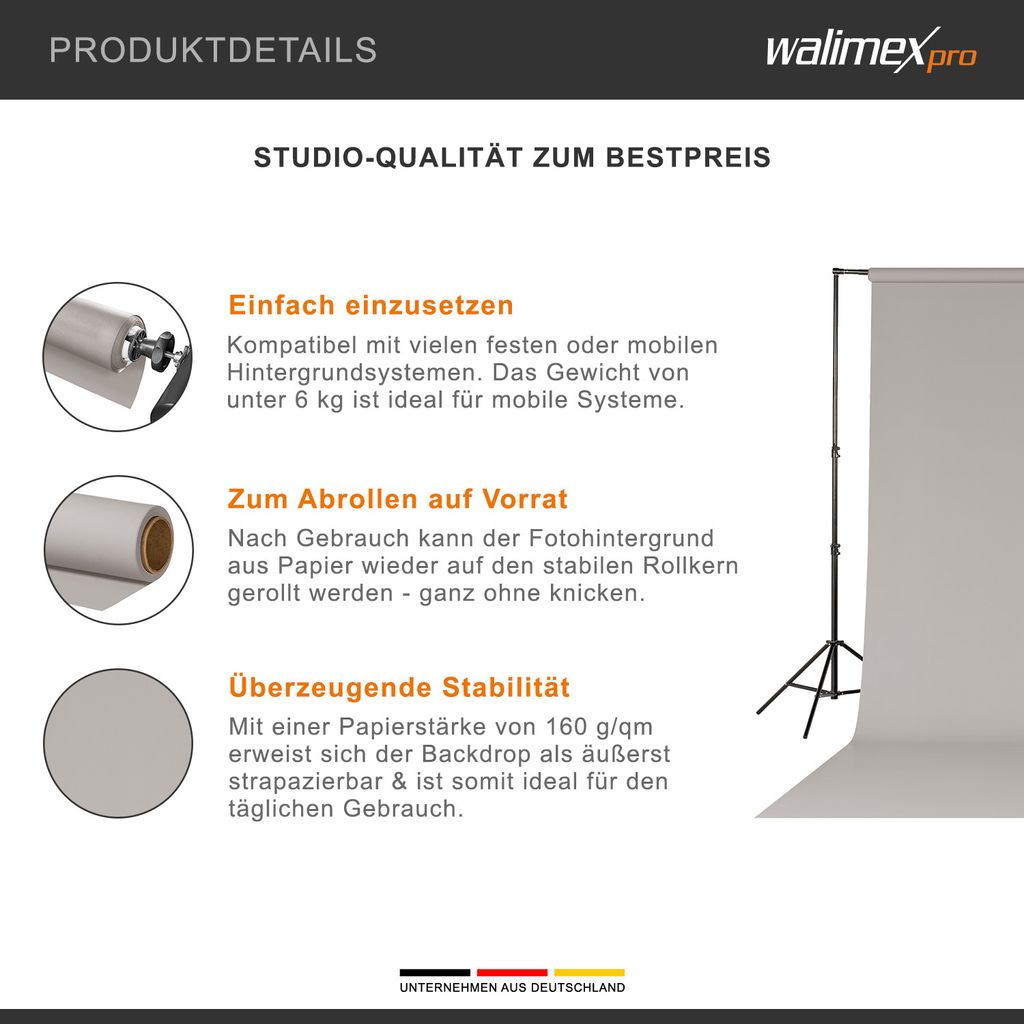 PRODUKTDETAILS

walimex pro

STUDIO-QUALITÄT ZUM BESTPREIS

Einfach einzusetzen

Kompatibel mit vielen festen oder mobilen Hintergrundsystemen. Das Gewicht von unter 6 kg ist ideal für mobile Systeme.

Zum Abrollen auf Vorrat

Nach Gebrauch kann der Fotohintergrund aus Papier wieder auf den stabilen Rollkern gerollt werden - ganz ohne knicken.

Überzeugende Stabilität

Mit einer Papierstärke von 160 g/qm erweist sich der Backdrop als äußerst strapazierbar & ist somit ideal für den täglichen Gebrauch.

UNTERNEHMEN AUS DEUTSCHLAND